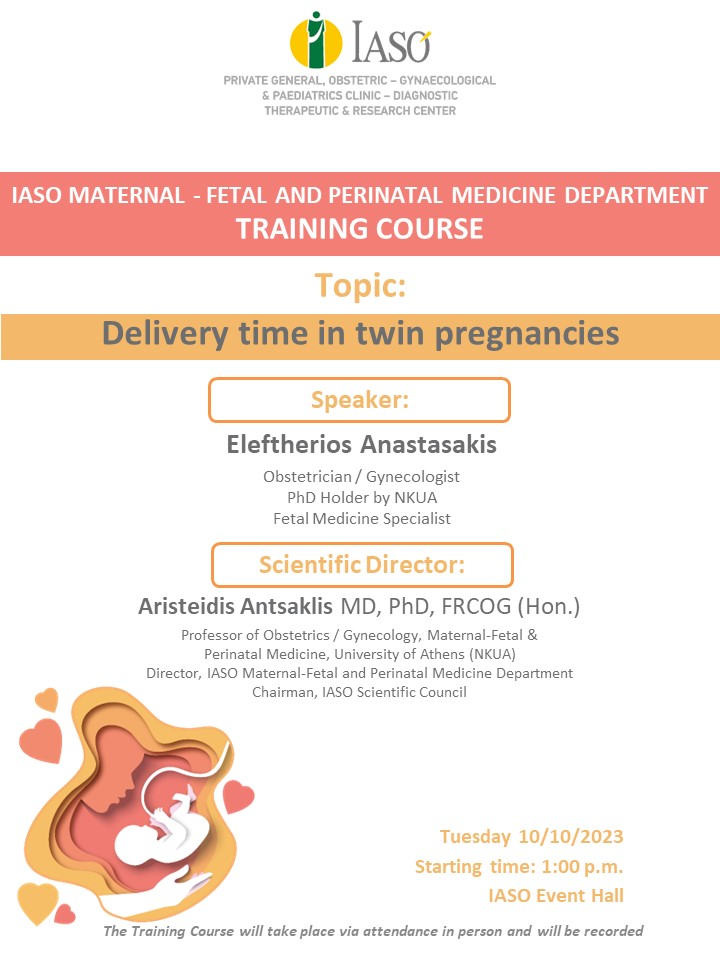 IASO

PRIVATE GENERAL, OBSTETRIC – GYNAECOLOGICAL & PAEDIATRICS CLINIC – DIAGNOSTIC THERAPEUTIC & RESEARCH CENTER

IASO MATERNAL - FETAL AND PERINATAL MEDICINE DEPARTMENT
TRAINING COURSE

Topic:

Delivery time in twin pregnancies

Speaker:

Eleftherios Anastasakis

Obstetrician / Gynecologist
PhD Holder by NKUA
Fetal Medicine Specialist

Scientific Director:

Aristeidis Antsaklis MD, PhD, FRCOG (Hon.)

Professor of Obstetrics / Gynecology, Maternal-Fetal & Perinatal Medicine, University of Athens (NKUA)
Director, IASO Maternal-Fetal and Perinatal Medicine Department
Chairman, IASO Scientific Council

Tuesday 10/10/2023
Starting time: 1:00 p.m.
IASO Event Hall

The Training Course will take place via attendance in person and will be recorded